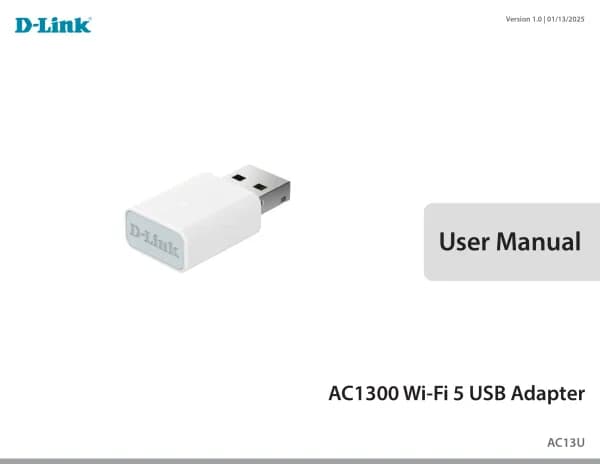 D-Link

Version 1.0 | 01/13/2025

D-Link

User Manual

AC1300 Wi-Fi 5 USB Adapter

AC13U